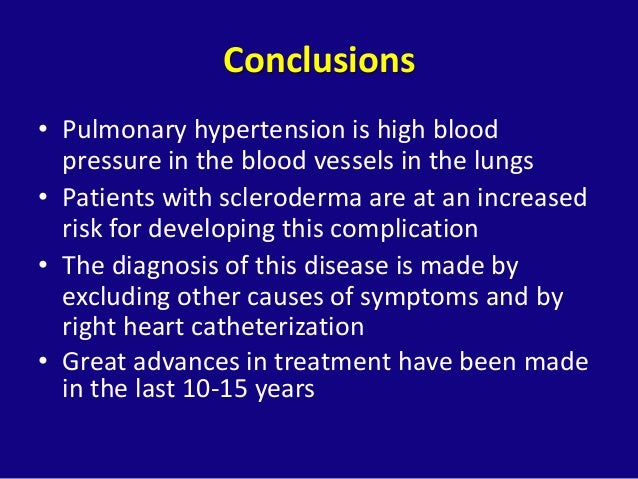 Conclusions

• Pulmonary hypertension is high blood pressure in the blood vessels in the lungs
• Patients with scleroderma are at an increased risk for developing this complication
• The diagnosis of this disease is made by excluding other causes of symptoms and by right heart catheterization
• Great advances in treatment have been made in the last 10-15 years